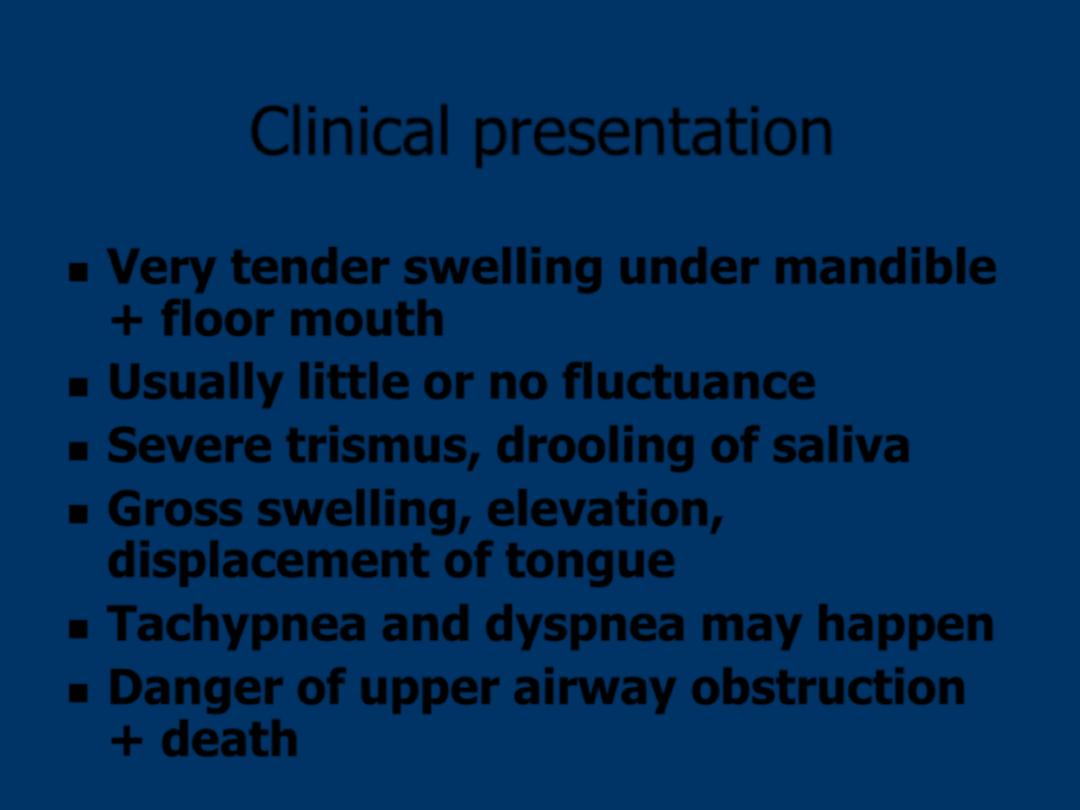 Clinical presentation

- Very tender swelling under mandible + floor mouth
- Usually little or no fluctuance
- Severe trismus, drooling of saliva
- Gross swelling, elevation, displacement of tongue
- Tachypnea and dyspnea may happen
- Danger of upper airway obstruction + death